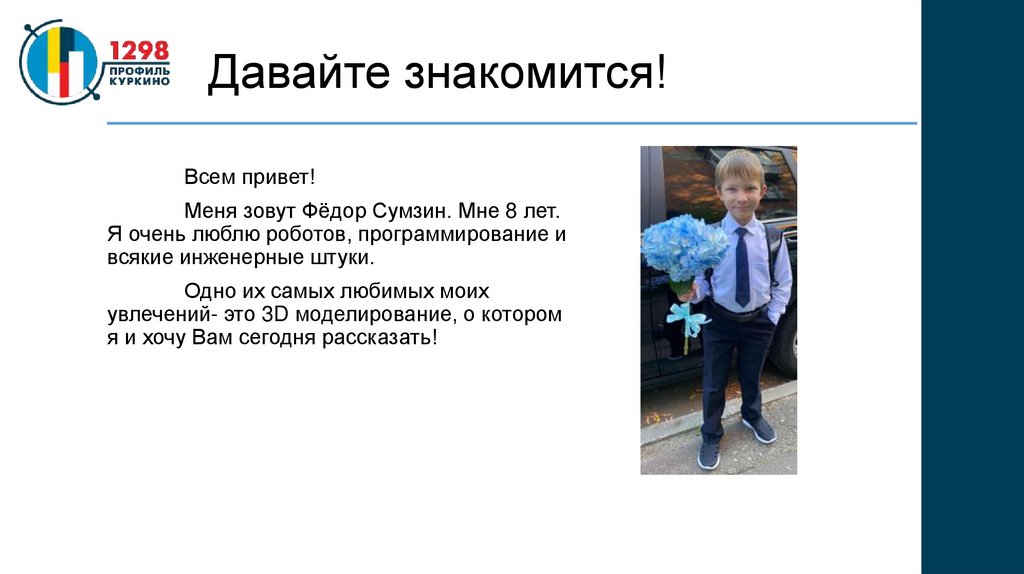 1298
ПРОФИЛЬ
КУРКИНО

Давайте знакомится!

Всем привет!

Меня зовут Фёдор Сумзин. Мне 8 лет. Я очень люблю роботов, программирование и всякие инженерные штуки.

Одно их самых любимых моих увлечений- это 3D моделирование, о котором я и хочу Вам сегодня рассказать!